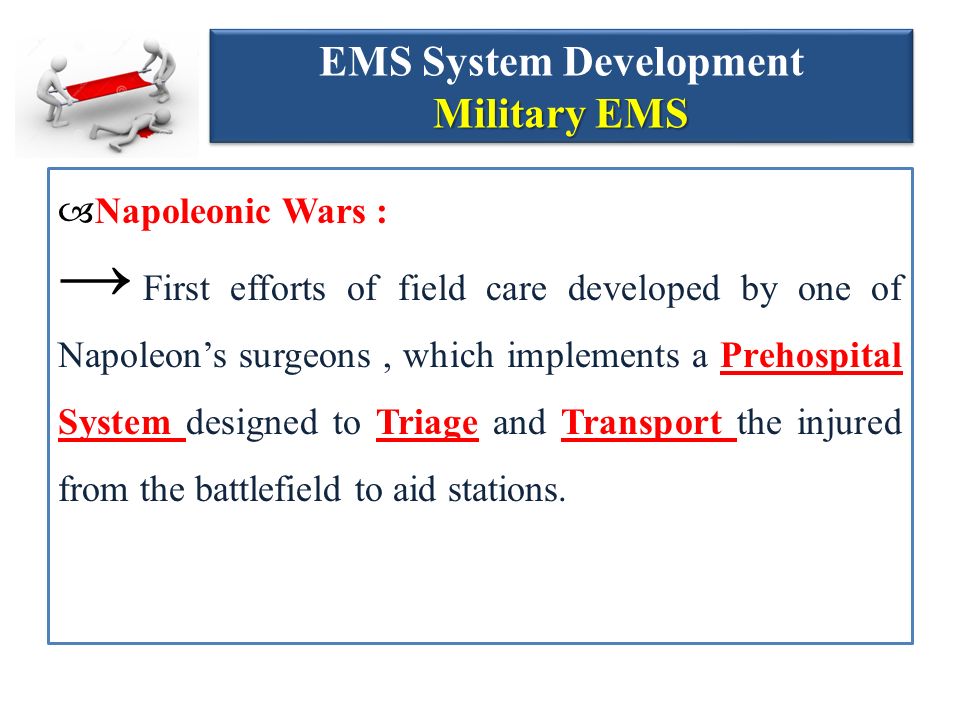 EMS System Development
Military EMS

Napoleonic Wars :

→ First efforts of field care developed by one of Napoleon’s surgeons , which implements a Prehospital System designed to Triage and Transport the injured from the battlefield to aid stations.